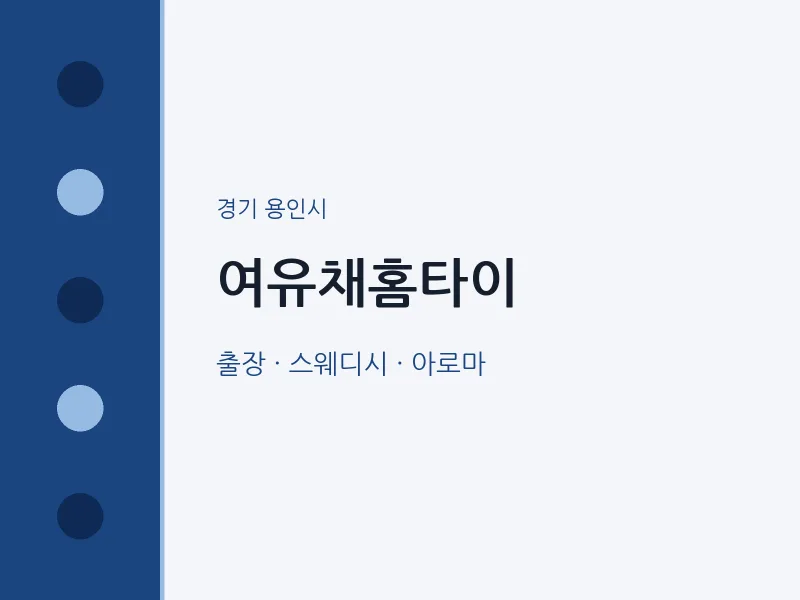 경기 용인시

여유채홈타이

출장 · 스웨디시 · 아로마